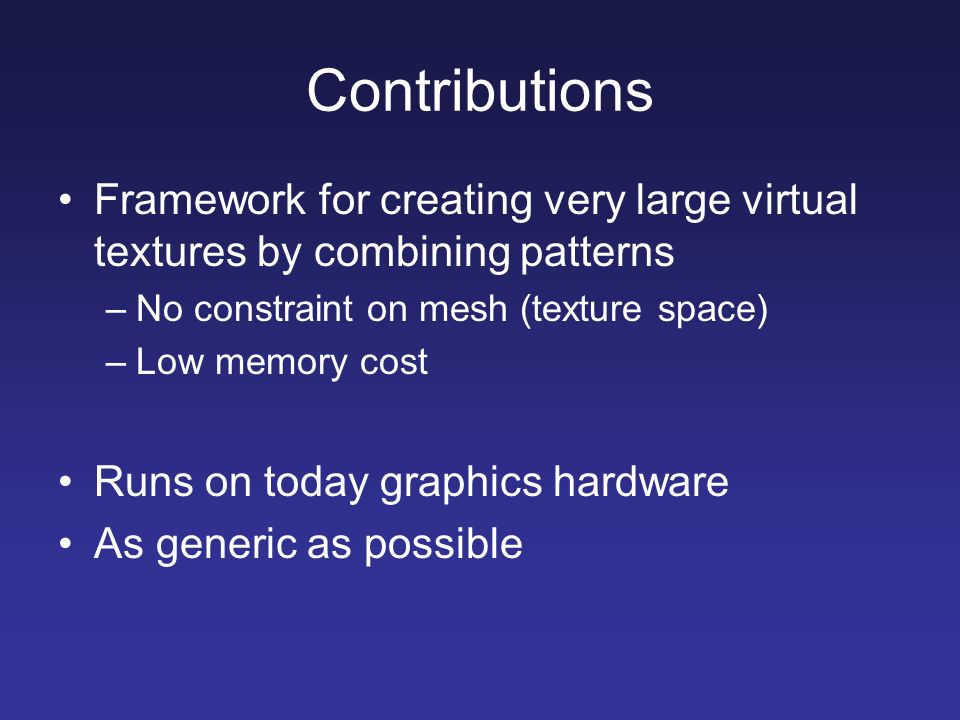 Contributions

• Framework for creating very large virtual textures by combining patterns
– No constraint on mesh (texture space)
– Low memory cost

• Runs on today graphics hardware
• As generic as possible